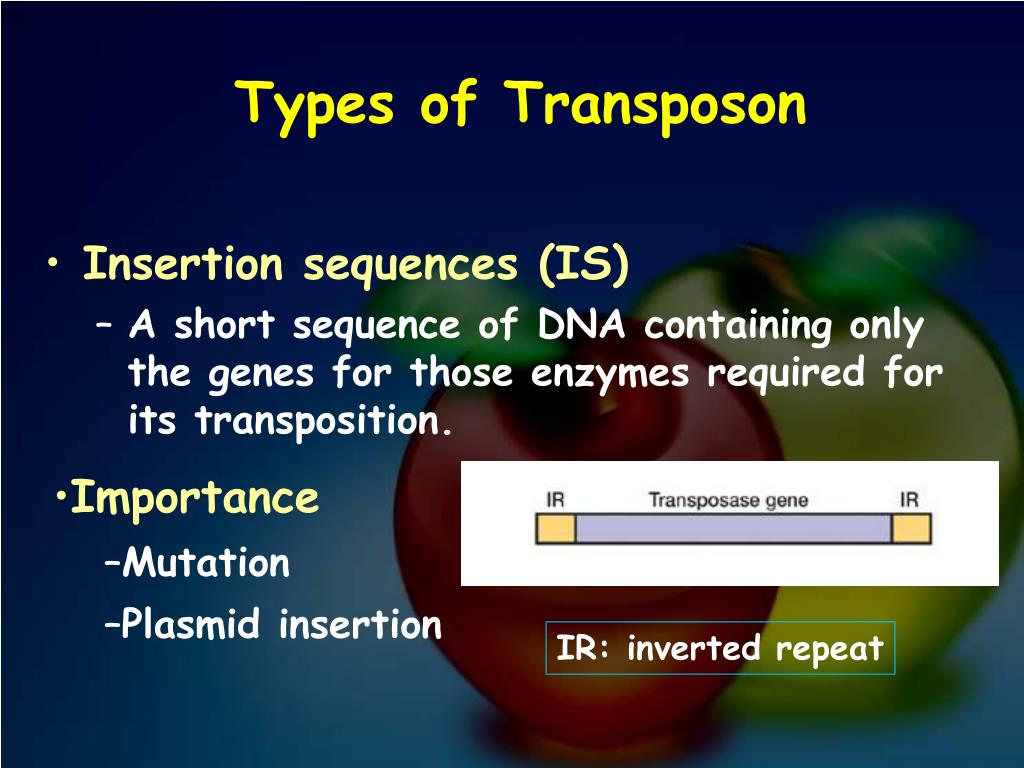 Types of Transposon

• Insertion sequences (IS)
– A short sequence of DNA containing only the genes for those enzymes required for its transposition.

•Importance
–Mutation
–Plasmid insertion

IR
Transposase gene
IR

IR: inverted repeat